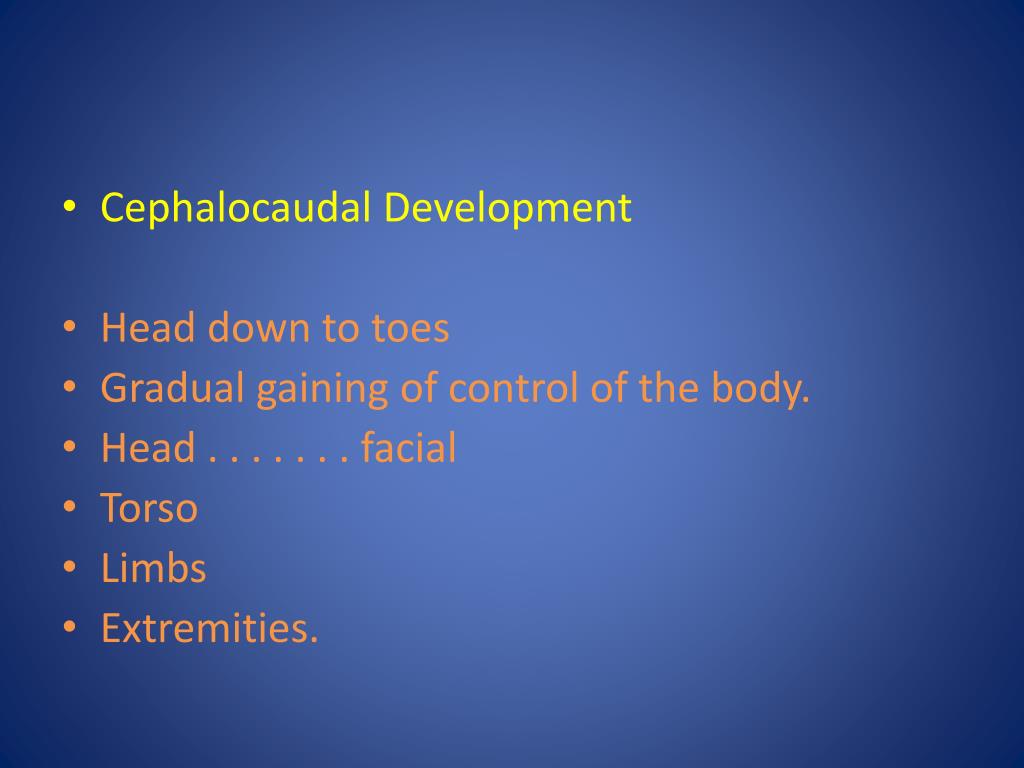 • Cephalocaudal Development

• Head down to toes
• Gradual gaining of control of the body.
• Head . . . . . . . facial
• Torso
• Limbs
• Extremities.